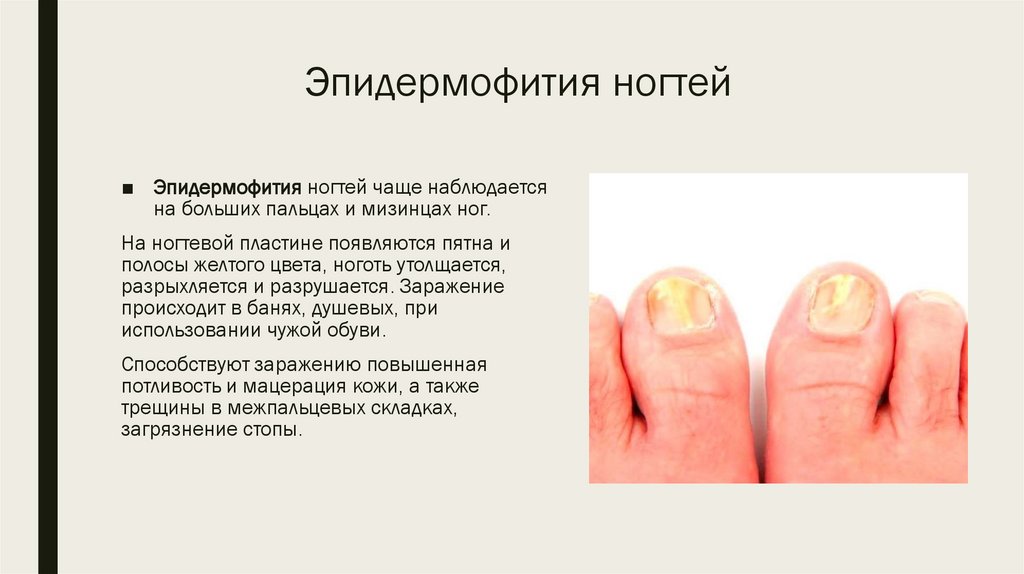 Эпидермофития ногтей

■ Эпидермофития ногтей чаще наблюдается на больших пальцах и мизинцах ног.

На ногтевой пластине появляются пятна и полосы желтого цвета, ноготь утолщается, разрыхляется и разрушается. Заражение происходит в банях, душевых, при использовании чужой обуви.

Способствуют заражению повышенная потливость и мацерация кожи, а также трещины в межпальцевых складках, загрязнение стопы.